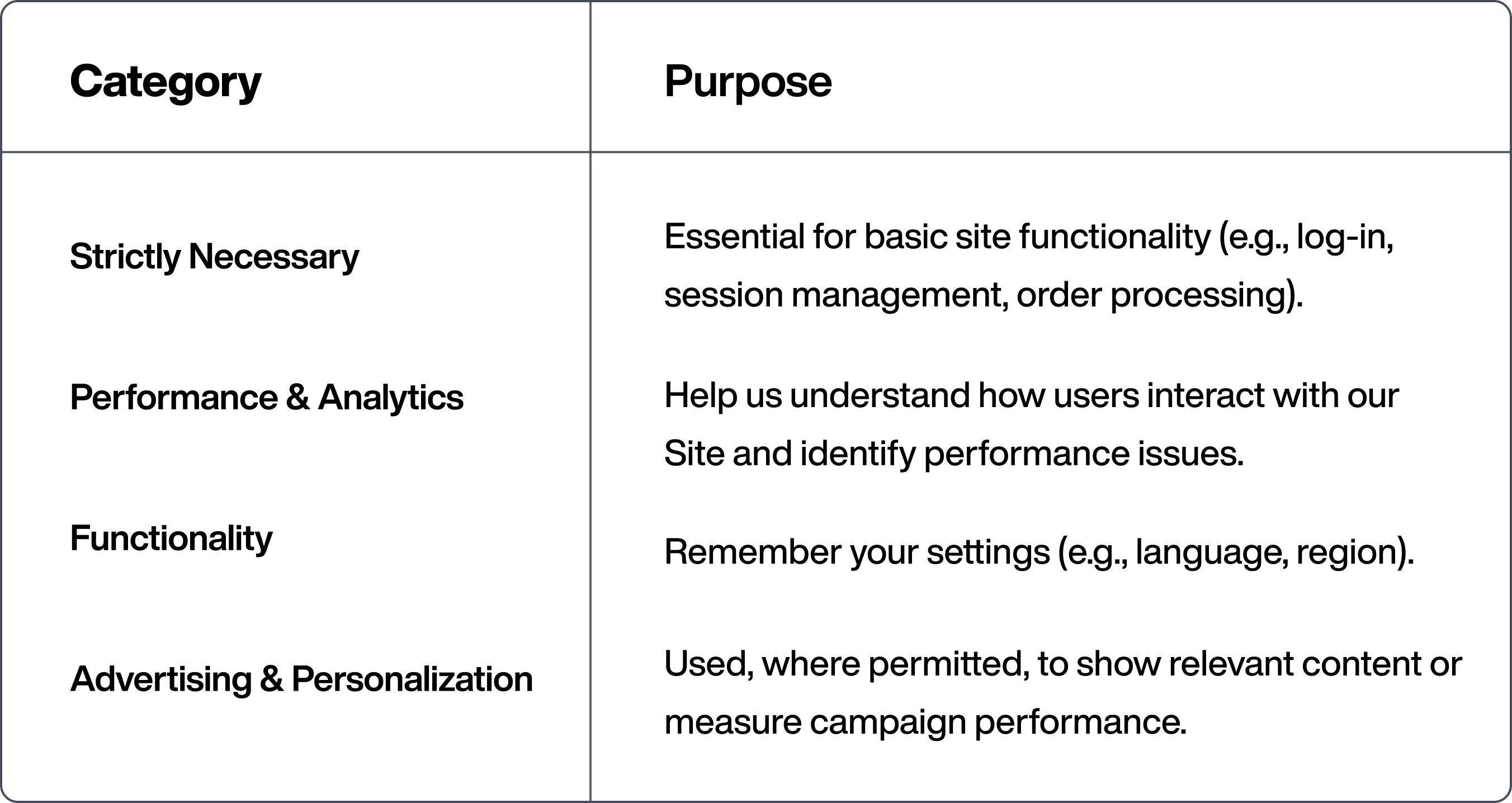 | Category | Purpose |
|---|---|
| Strictly Necessary | Essential for basic site functionality (e.g., log-in, session management, order processing). |
| Performance & Analytics | Help us understand how users interact with our Site and identify performance issues. |
| Functionality | Remember your settings (e.g., language, region). |
| Advertising & Personalization | Used, where permitted, to show relevant content or measure campaign performance. |